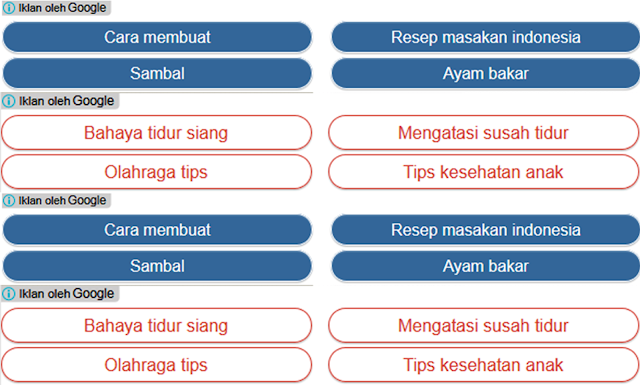 Iklan oleh Google

Cara membuat

Resep masakan indonesia

Sambal

Ayam bakar

Iklan oleh Google

Bahaya tidur siang

Mengatasi susah tidur

Olahraga tips

Tips kesehatan anak

Iklan oleh Google

Cara membuat

Resep masakan indonesia

Sambal

Ayam bakar

Iklan oleh Google

Bahaya tidur siang

Mengatasi susah tidur

Olahraga tips

Tips kesehatan anak